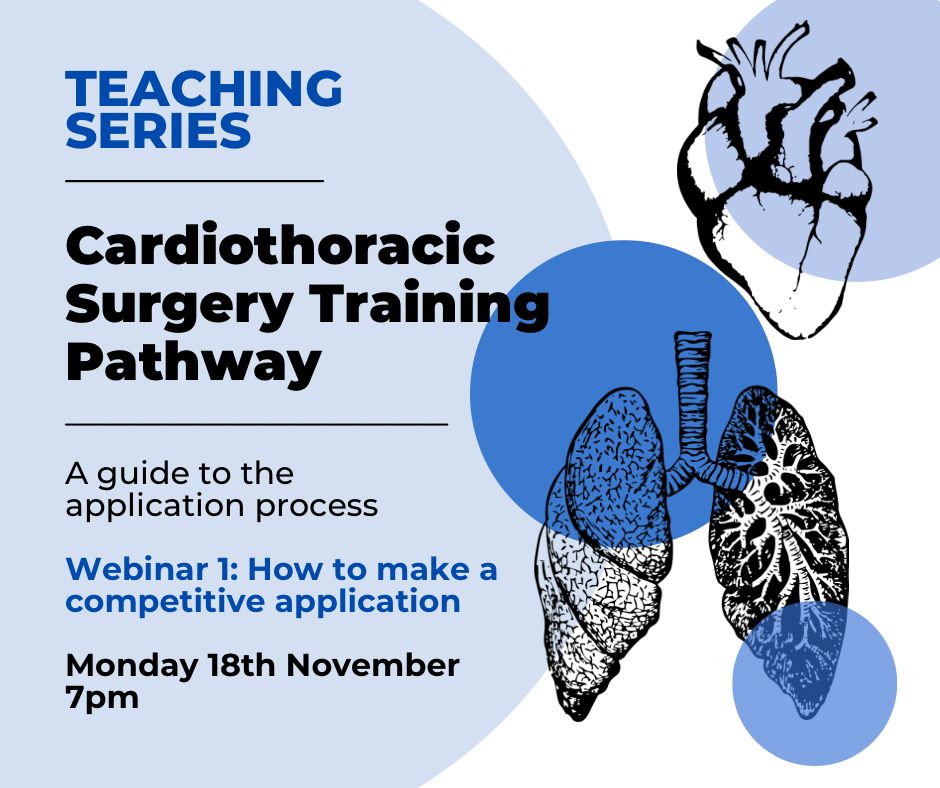 TEACHING SERIES

Cardiothoracic Surgery Training Pathway

A guide to the application process

Webinar 1: How to make a competitive application

Monday 18th November 7pm